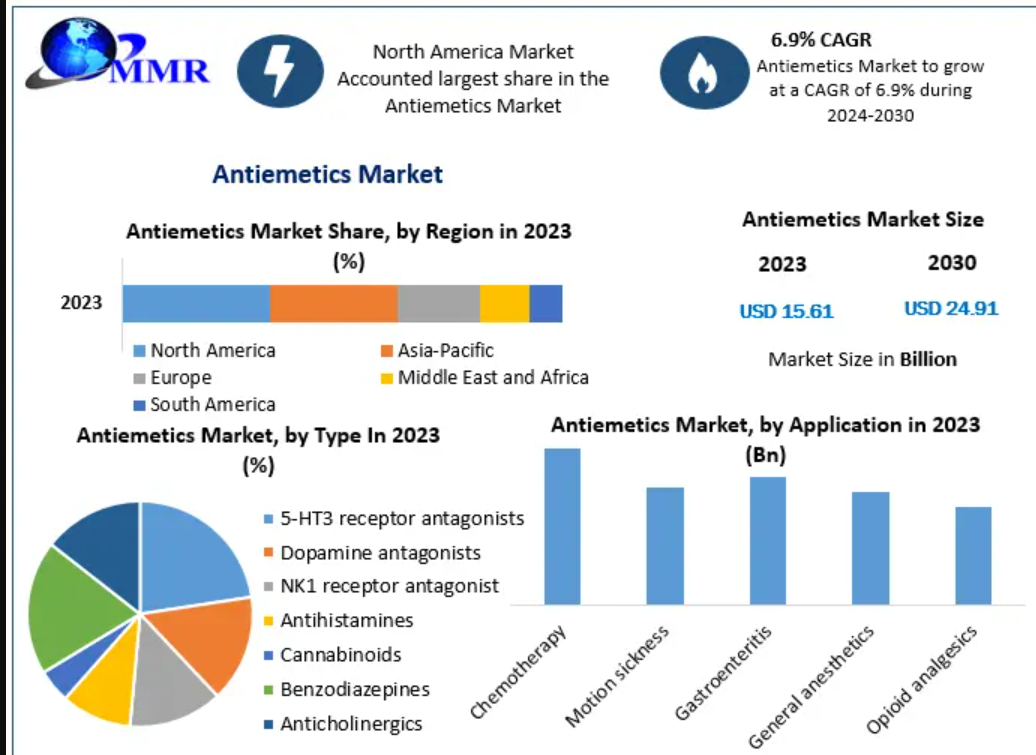 MMR

North America Market Accounted largest share in the Antiemetics Market

6.9% CAGR
Antiemetics Market to grow at a CAGR of 6.9% during 2024-2030

Antiemetics Market

Antiemetics Market Share, by Region in 2023 (%)

2023

North America
Asia-Pacific
Europe
Middle East and Africa
South America

Antiemetics Market Size

| 2023 | 2030 |
|---|---|
| USD 15.61 | USD 24.91 |

Market Size in Billion

Antiemetics Market, by Type In 2023 (%)

5-HT3 receptor antagonists
Dopamine antagonists
NK1 receptor antagonist
Antihistamines
Cannabinoids
Benzodiazepines
Anticholinergics

Antiemetics Market, by Application in 2023 (Bn)

Chemotherapy
Motion sickness
Gastroenteritis
General anesthetics
Opioid analgesics